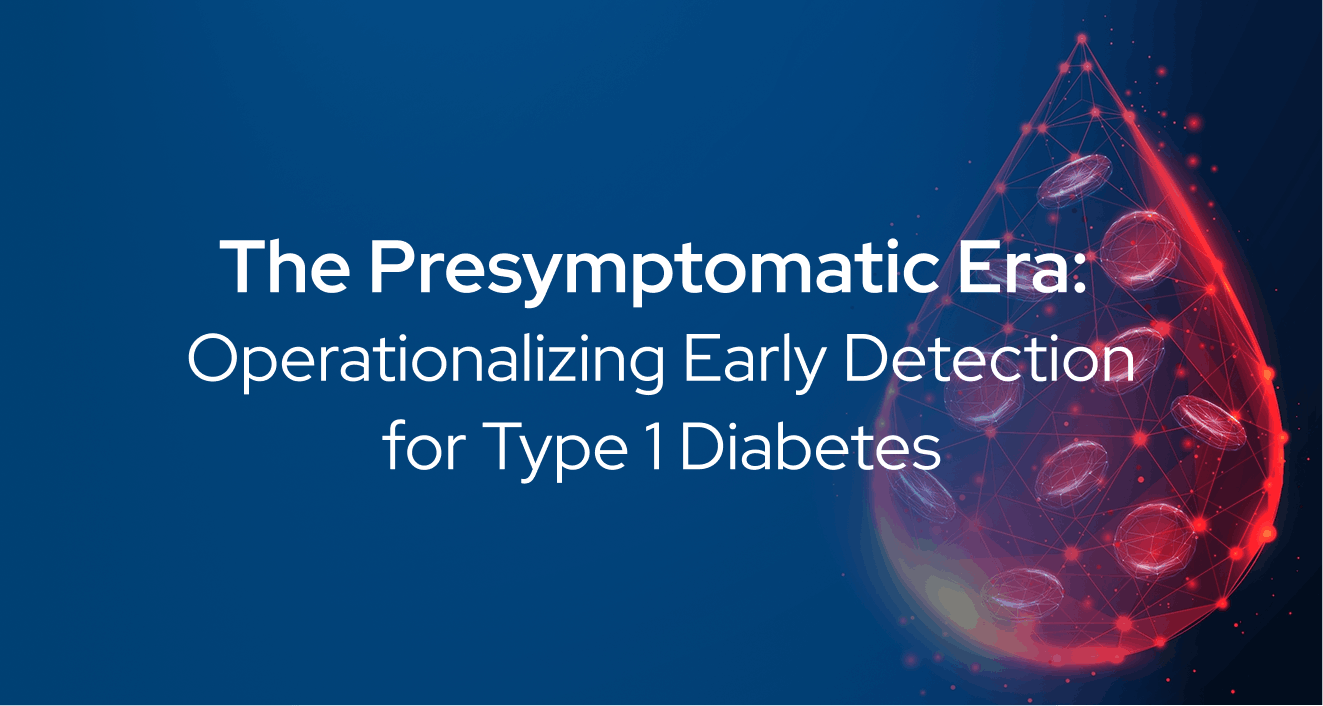 The Presymptomatic Era:
Operationalizing Early Detection for Type 1 Diabetes